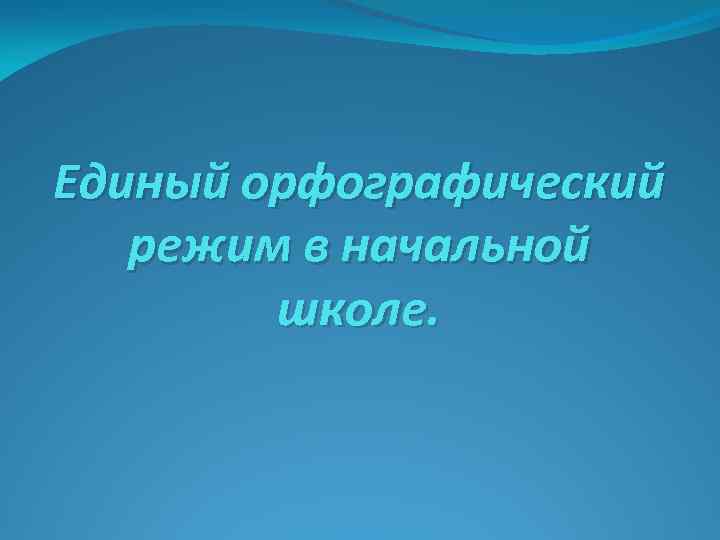 Единый орфографический режим в начальной школе.